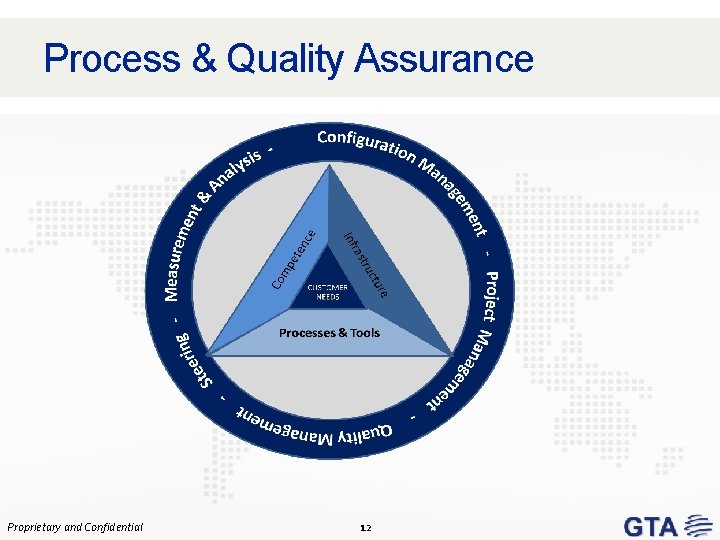 Process & Quality Assurance

Configuration Management - Project Management - Quality Management - Steering - Measurement & Analysis -

Competence

Infrastructure

CUSTOMER NEEDS

Processes & Tools

Proprietary and Confidential

12

GTA